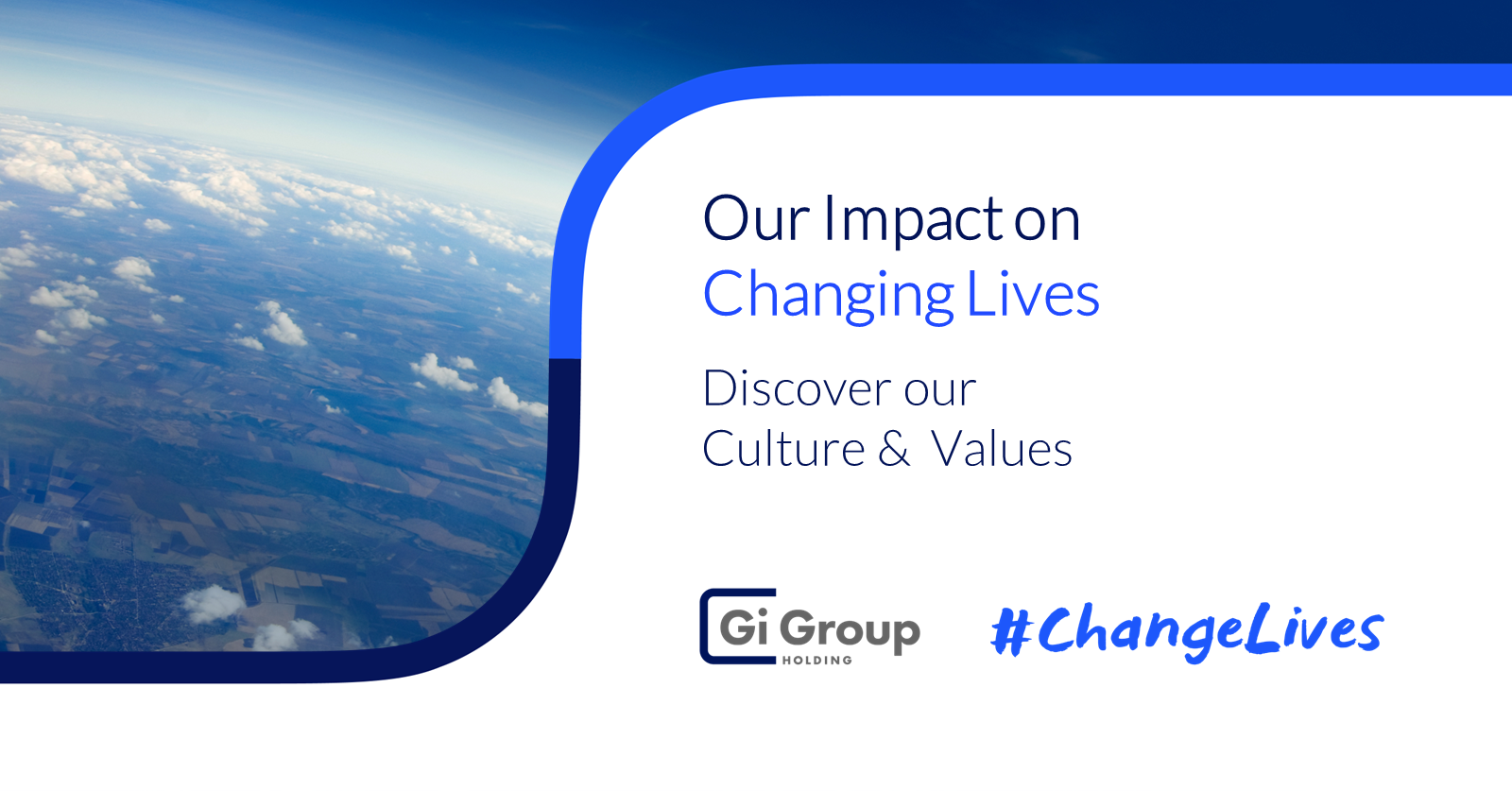 Our Impact on
Changing Lives

Discover our
Culture & Values

Gi Group
HOLDING

#ChangeLives